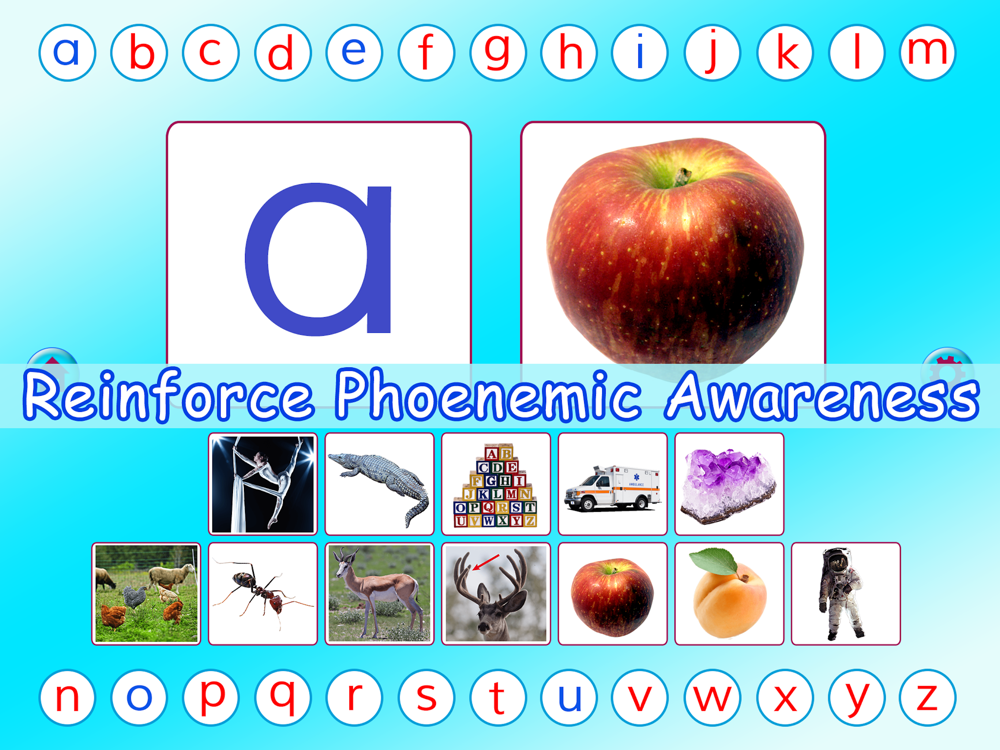 a b c d e f g h i j k l m

a

Reinforce Phoenemic Awareness

A B
C D E
F G H I
J K L M N
O P Q R S T
U V W X Y Z

n o p q r s t u v w x y z